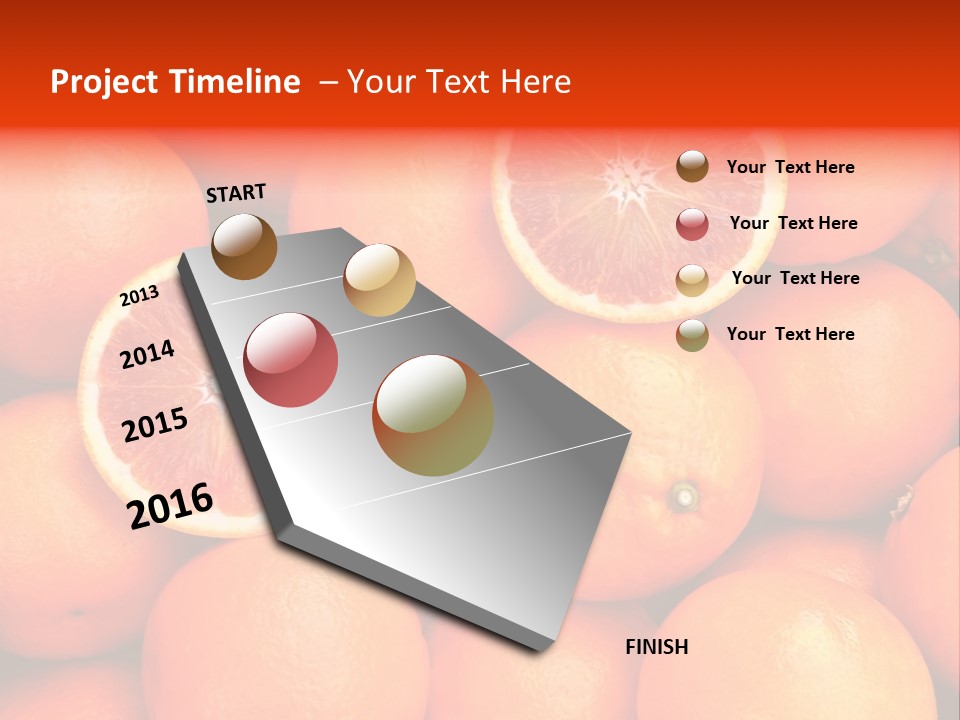 Project Timeline – Your Text Here

START

2013

2014

2015

2016

FINISH

Your Text Here

Your Text Here

Your Text Here

Your Text Here